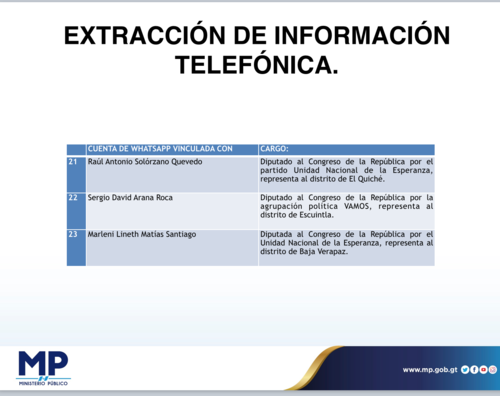 EXTRACCIÓN DE INFORMACIÓN TELEFÓNICA.

| | CUENTA DE WHATSAPP VINCULADA CON | CARGO: |
|---|---|---|
| 21 | Raúl Antonio Solórzano Quevedo | Diputado al Congreso de la República por el partido Unidad Nacional de la Esperanza, representa al distrito de El Quiché. |
| 22 | Sergio David Arana Roca | Diputado al Congreso de la República por la agrupación política VAMOS, representa al distrito de Escuintla. |
| 23 | Marleni Lineth Matías Santiago | Diputada al Congreso de la República por el Unidad Nacional de la Esperanza, representa al distrito de Baja Verapaz. |

MP
MINISTERIO PÚBLICO

www.mp.gob.gt